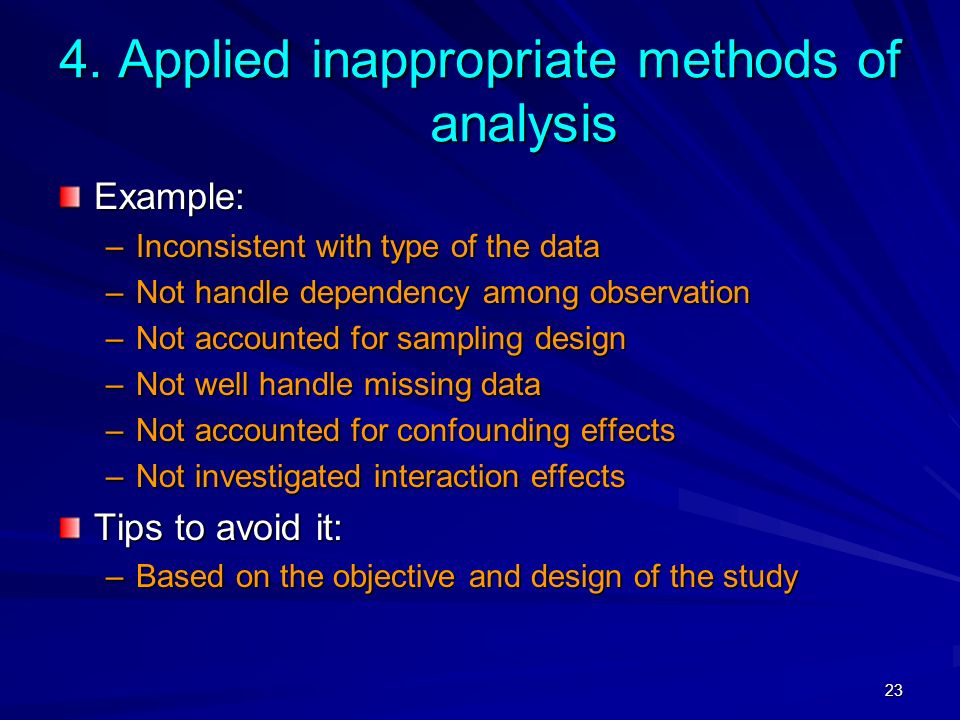 4. Applied inappropriate methods of analysis

Example:
– Inconsistent with type of the data
– Not handle dependency among observation
– Not accounted for sampling design
– Not well handle missing data
– Not accounted for confounding effects
– Not investigated interaction effects

Tips to avoid it:
– Based on the objective and design of the study

23